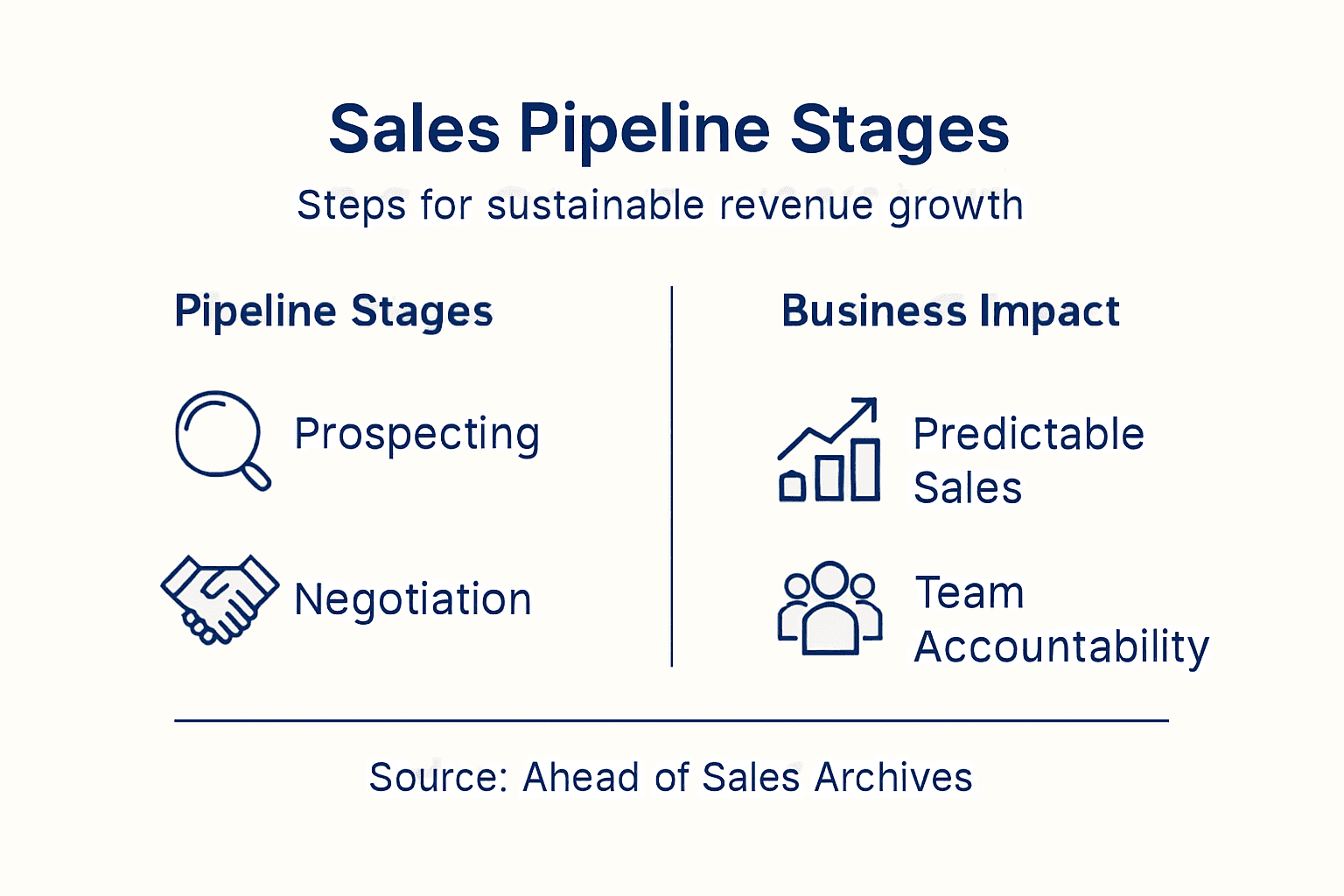 Sales Pipeline Stages

Steps for sustainable revenue growth

Pipeline Stages

Prospecting

Negotiation

Business Impact

Predictable Sales

Team Accountability

Source: Ahead of Sales Archives